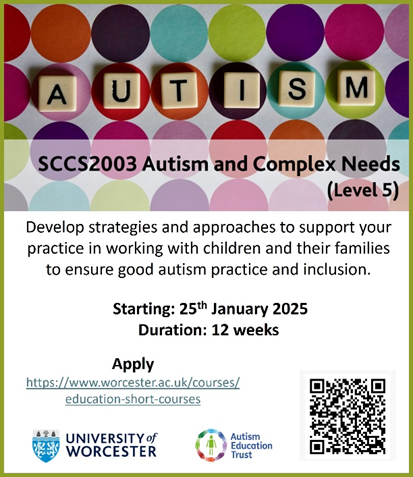 A U T I S M

SCCS2003 Autism and Complex Needs (Level 5)

Develop strategies and approaches to support your practice in working with children and their families to ensure good autism practice and inclusion.

Starting: 25$^{th}$ January 2025
Duration: 12 weeks

Apply
https://www.worcester.ac.uk/courses/education-short-courses

UNIVERSITY of WORCESTER

Autism Education Trust